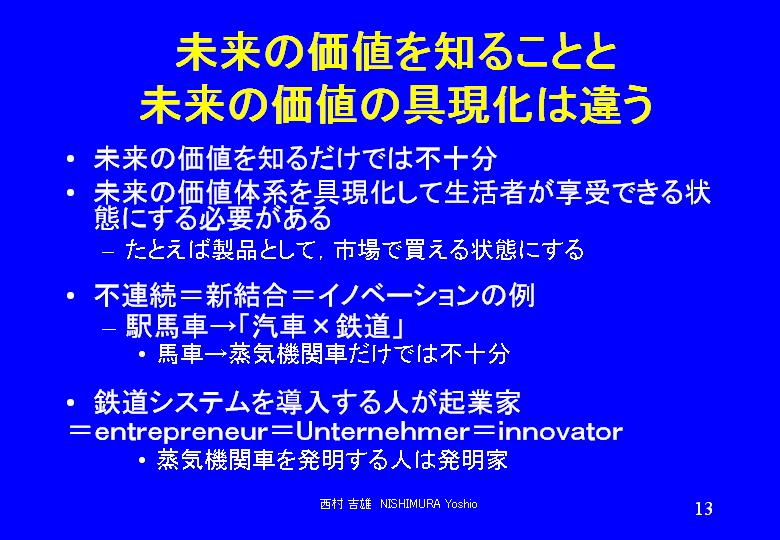 未来の価値を知ることと
未来の価値の具現化は違う

• 未来の価値を知るだけでは不十分
• 未来の価値体系を具現化して生活者が享受できる状態にする必要がある
  – たとえば製品として，市場で買える状態にする
• 不連続＝新結合＝イノベーションの例
  – 駅馬車→「汽車×鉄道」
    • 馬車→蒸気機関車だけでは不十分
• 鉄道システムを導入する人が起業家
＝entrepreneur＝Unternehmer＝innovator
    • 蒸気機関車を発明する人は発明家

西村 吉雄 NISHIMURA Yoshio

13